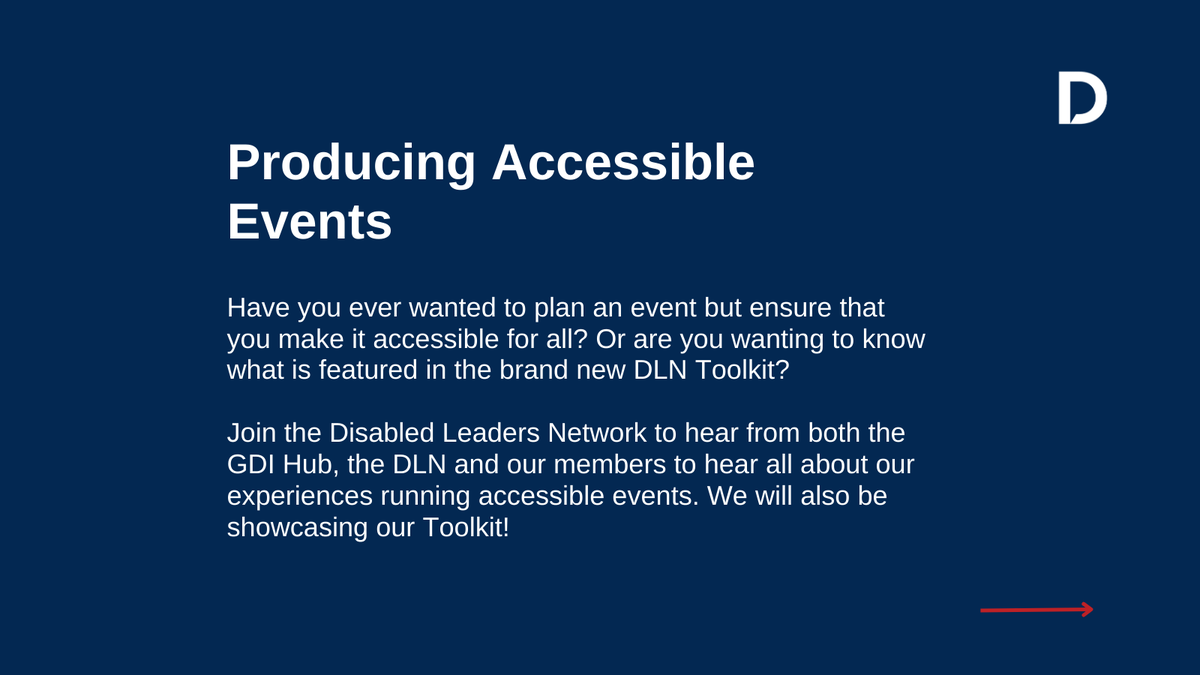 D

Producing Accessible Events

Have you ever wanted to plan an event but ensure that you make it accessible for all? Or are you wanting to know what is featured in the brand new DLN Toolkit?

Join the Disabled Leaders Network to hear from both the GDI Hub, the DLN and our members to hear all about our experiences running accessible events. We will also be showcasing our Toolkit!